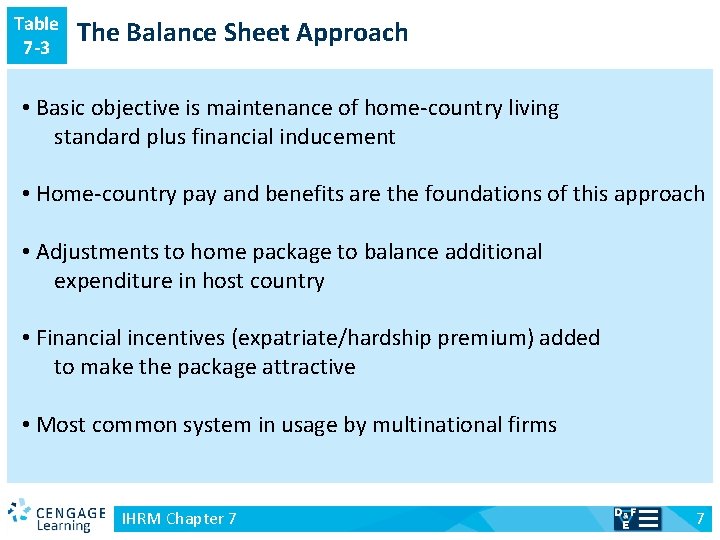 Table 7-3 The Balance Sheet Approach

• Basic objective is maintenance of home-country living standard plus financial inducement

• Home-country pay and benefits are the foundations of this approach

• Adjustments to home package to balance additional expenditure in host country

• Financial incentives (expatriate/hardship premium) added to make the package attractive

• Most common system in usage by multinational firms

CENGAGE Learning

IHRM Chapter 7

D&F E

7